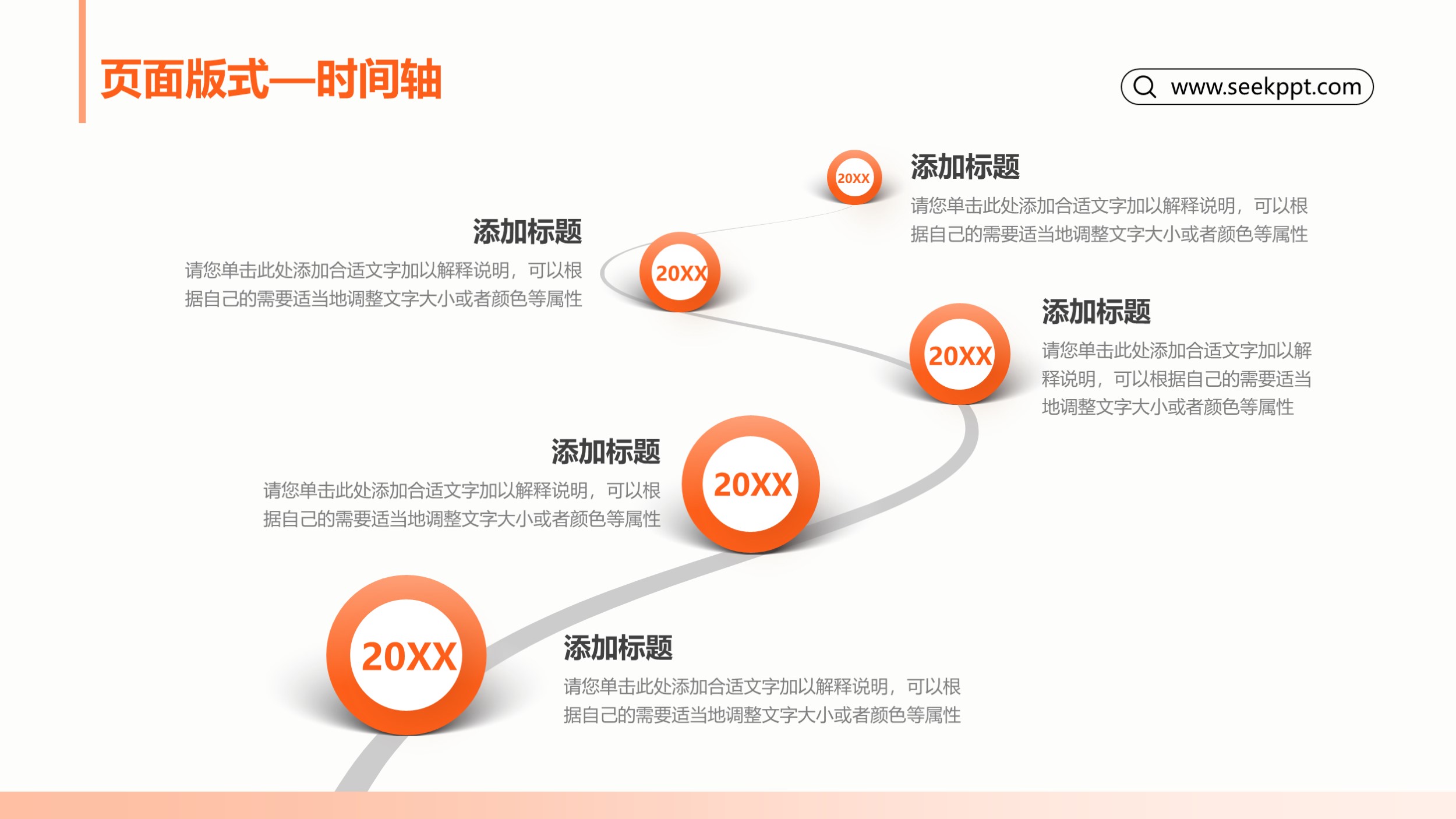 页面版式—时间轴

www.seekppt.com

20XX

添加标题

请您单击此处添加合适文字加以解释说明，可以根据自己的需要适当地调整文字大小或者颜色等属性

添加标题

请您单击此处添加合适文字加以解释说明，可以根据自己的需要适当地调整文字大小或者颜色等属性

20XX

20XX

添加标题

请您单击此处添加合适文字加以解释说明，可以根据自己的需要适当地调整文字大小或者颜色等属性

添加标题

请您单击此处添加合适文字加以解释说明，可以根据自己的需要适当地调整文字大小或者颜色等属性

20XX

20XX

添加标题

请您单击此处添加合适文字加以解释说明，可以根据自己的需要适当地调整文字大小或者颜色等属性